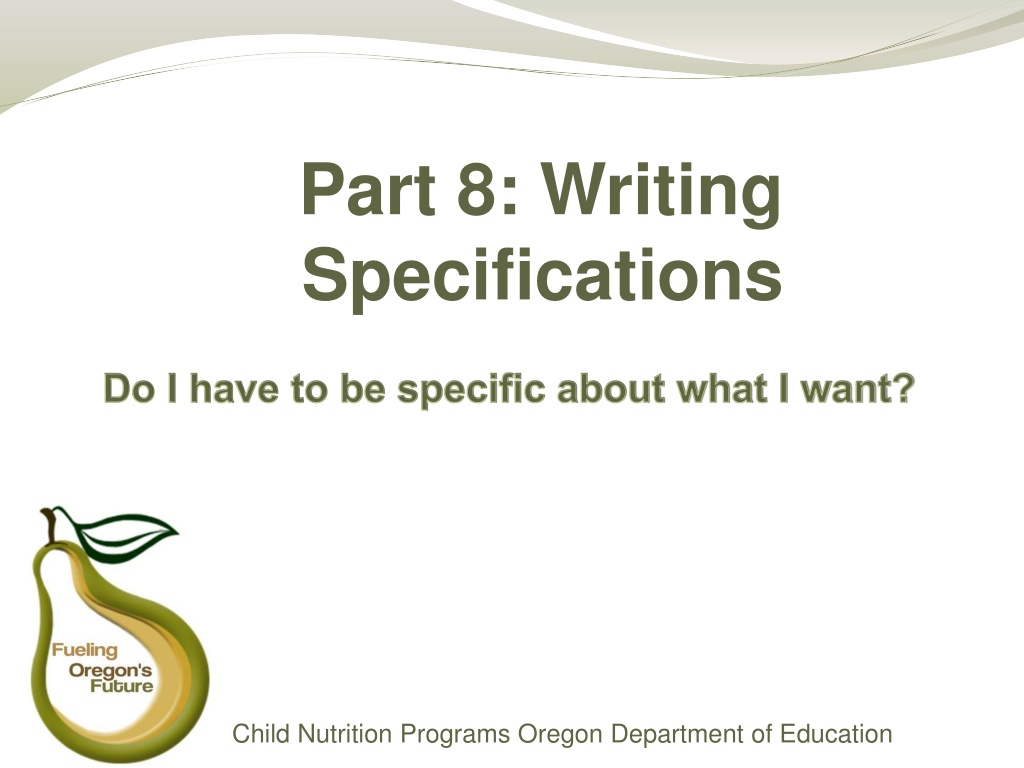 Part 8: Writing Specifications

Do I have to be specific about what I want?

Fueling Oregon's Future

Child Nutrition Programs Oregon Department of Education